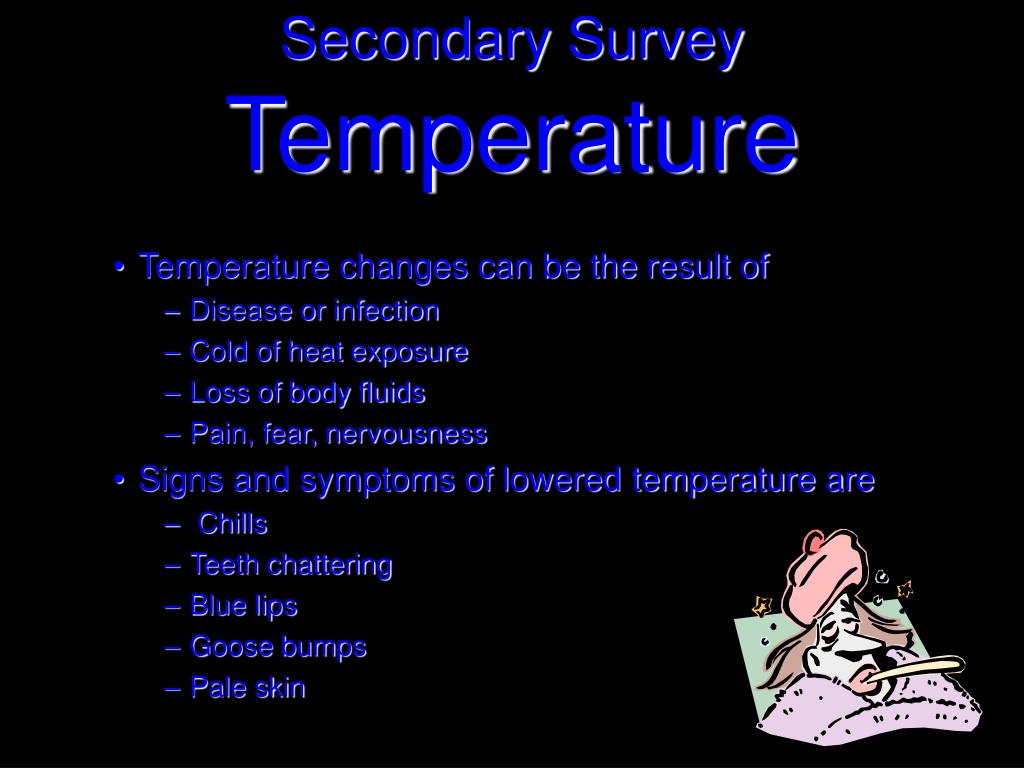 Secondary Survey
Temperature

• Temperature changes can be the result of
– Disease or infection
– Cold of heat exposure
– Loss of body fluids
– Pain, fear, nervousness
• Signs and symptoms of lowered temperature are
– Chills
– Teeth chattering
– Blue lips
– Goose bumps
– Pale skin